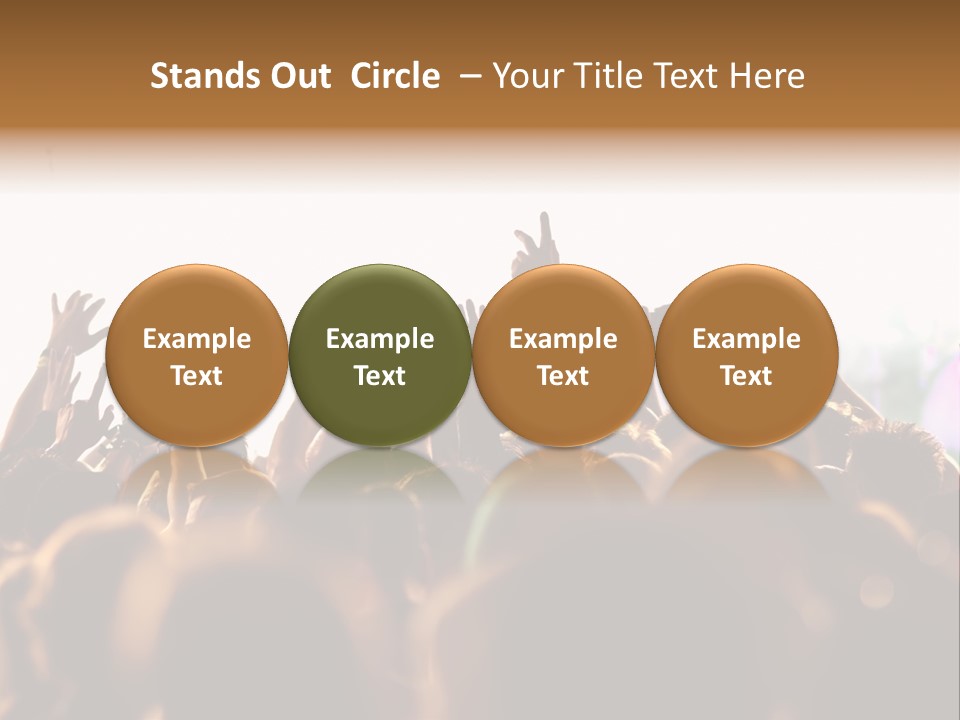 Stands Out Circle – Your Title Text Here

Example Text

Example Text

Example Text

Example Text